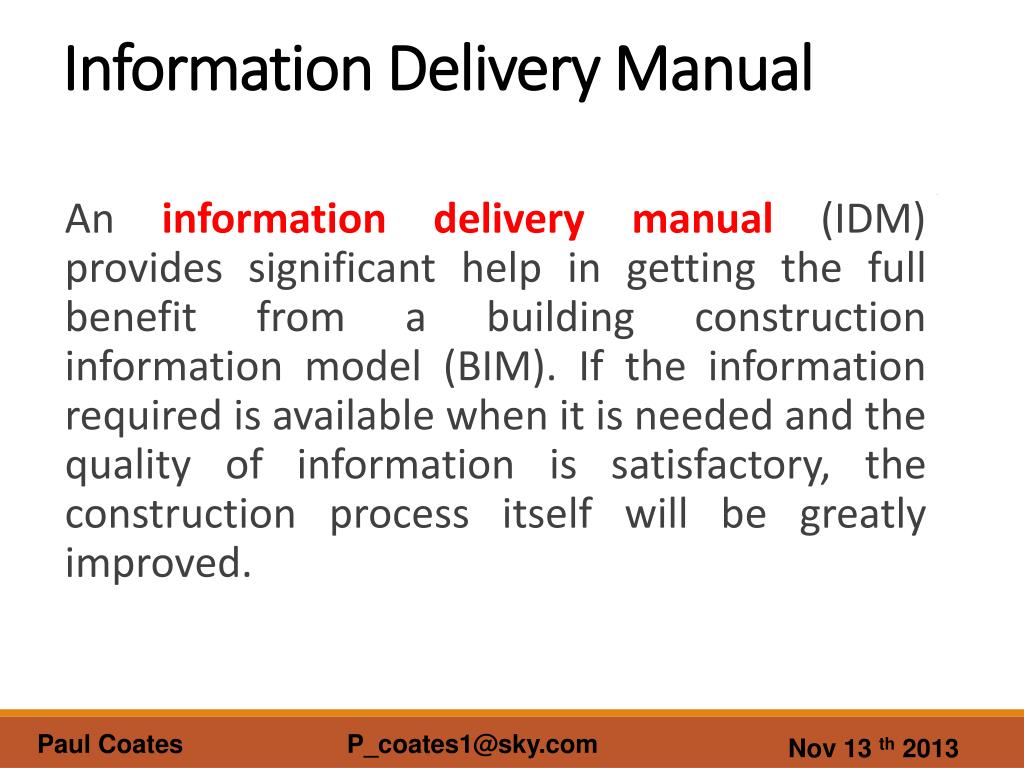 Information Delivery Manual

An information delivery manual (IDM) provides significant help in getting the full benefit from a building construction information model (BIM). If the information required is available when it is needed and the quality of information is satisfactory, the construction process itself will be greatly improved.

Paul Coates

P_coates1@sky.com

Nov 13 th 2013